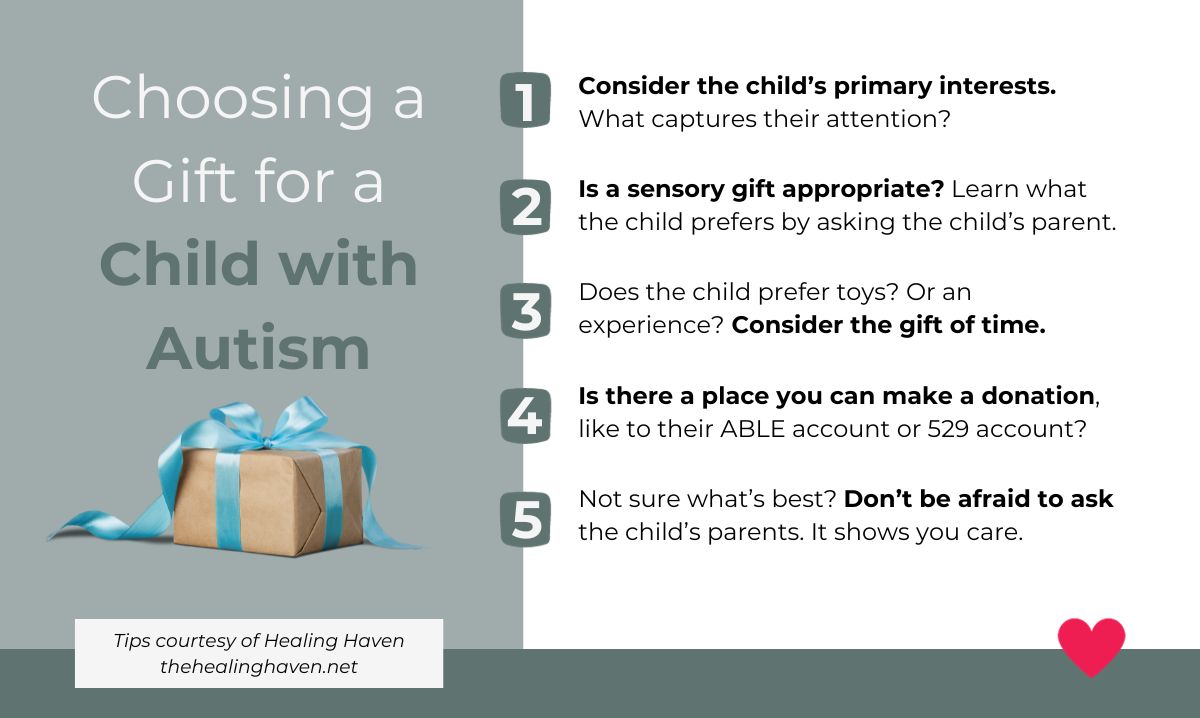 Choosing a Gift for a Child with Autism

1 Consider the child's primary interests. What captures their attention?

2 Is a sensory gift appropriate? Learn what the child prefers by asking the child's parent.

3 Does the child prefer toys? Or an experience? Consider the gift of time.

4 Is there a place you can make a donation, like to their ABLE account or 529 account?

5 Not sure what's best? Don't be afraid to ask the child's parents. It shows you care.

Tips courtesy of Healing Haven
thehealinghaven.net